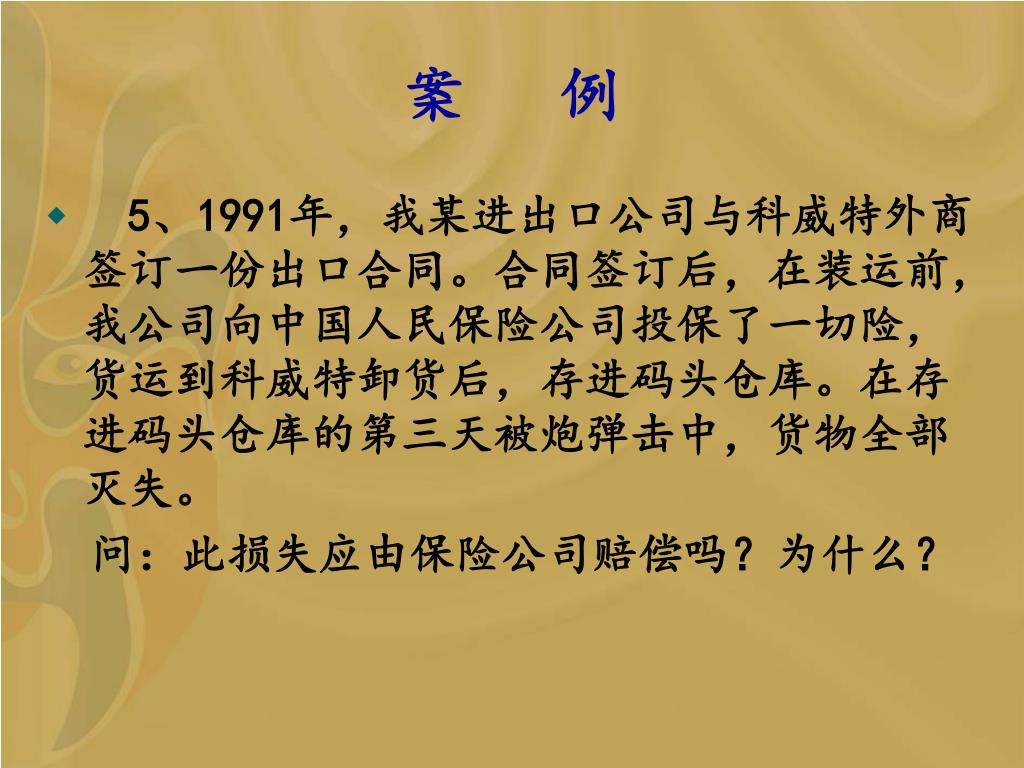 案　例

5、1991年，我某进出口公司与科威特外商签订一份出口合同。合同签订后，在装运前，我公司向中国人民保险公司投保了一切险，货运到科威特卸货后，存进码头仓库。在存进码头仓库的第三天被炮弹击中，货物全部灭失。

问：此损失应由保险公司赔偿吗？为什么？